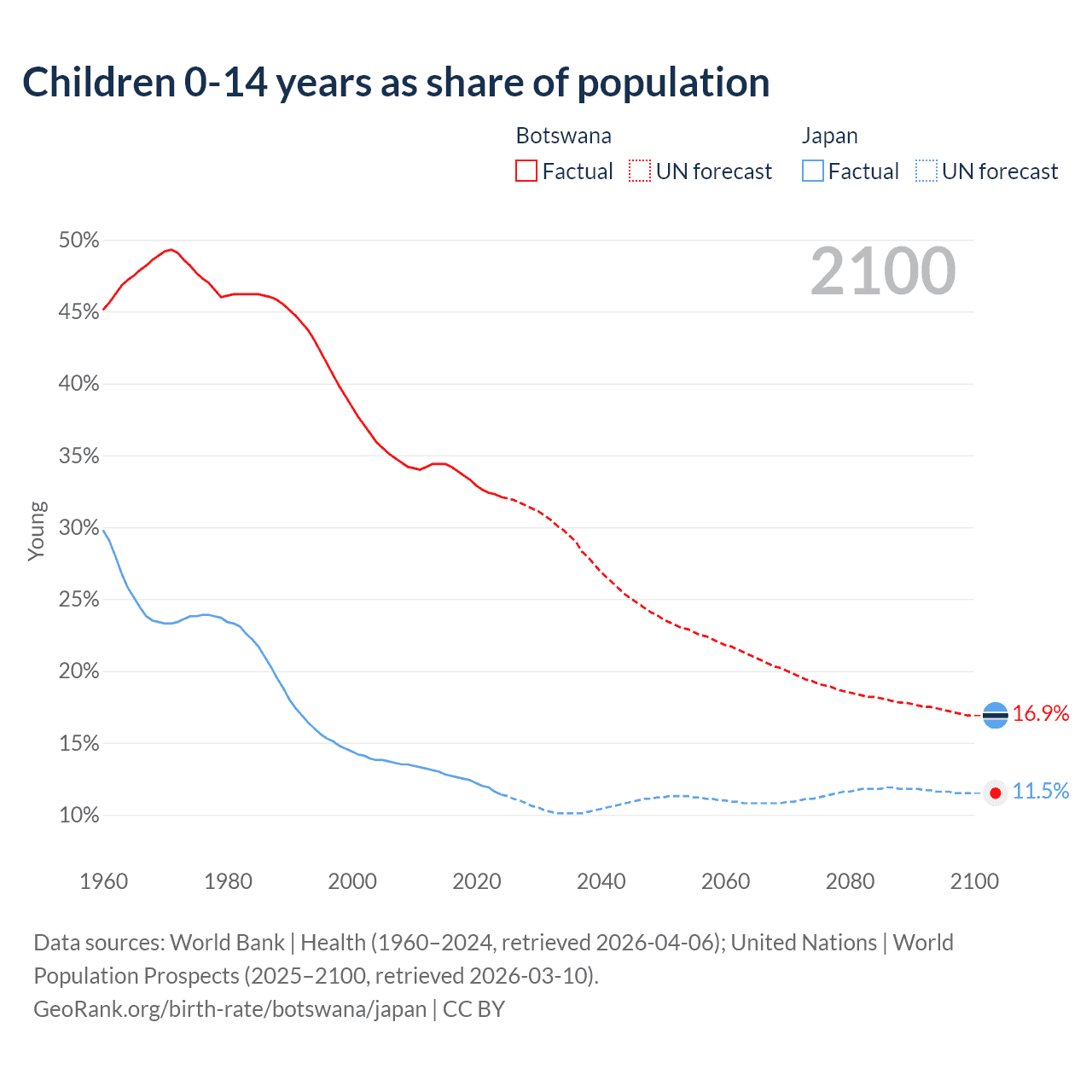 Children 0-14 years as share of population

Botswana
Factual UN forecast

Japan
Factual UN forecast

2100

50%
45%
40%
35%
30%
25%
20%
15%
10%

Young

16.9%
11.5%

1960 1980 2000 2020 2040 2060 2080 2100

Data sources: World Bank | Health (1960–2024, retrieved 2026-04-06); United Nations | World Population Prospects (2025–2100, retrieved 2026-03-10).
GeoRank.org/birth-rate/botswana/japan | CC BY